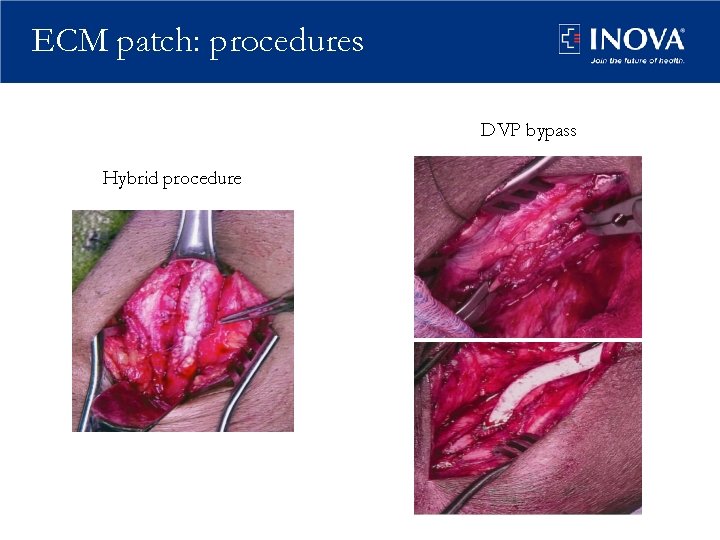 ECM patch: procedures

INOVA
Join the future of health.

Hybrid procedure

DVP bypass